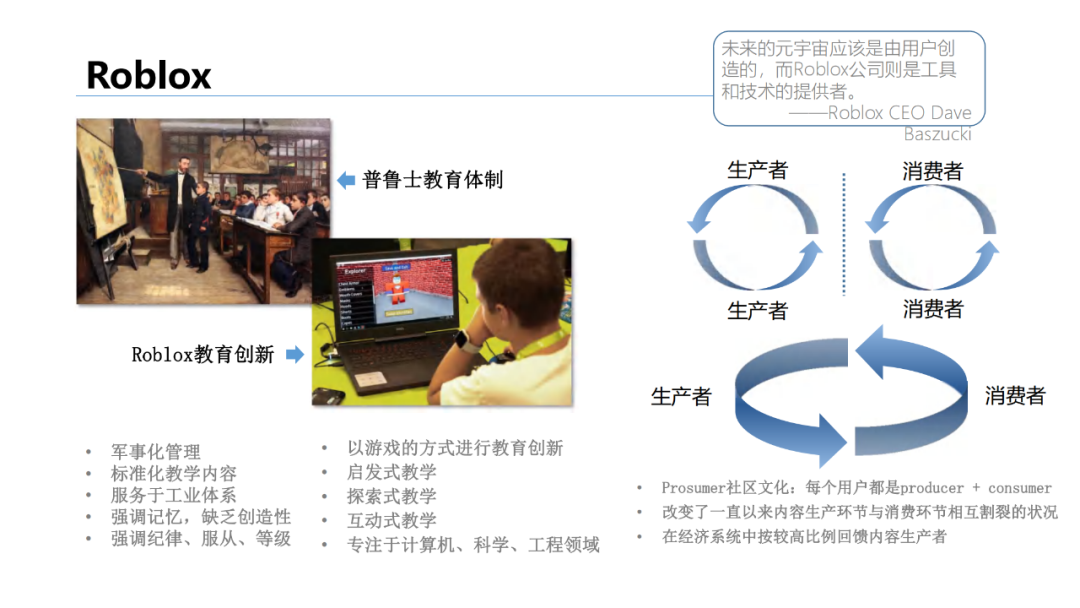 Roblox

未来的元宇宙应该是由用户创造的，而Roblox公司则是工具和技术的提供者。
——Roblox CEO Dave Baszucki

普鲁士教育体制

Roblox教育创新

生产者

消费者

生产者

消费者

生产者

消费者

• 军事化管理
• 标准化教学内容
• 服务于工业体系
• 强调记忆，缺乏创造性
• 强调纪律、服从、等级

• 以游戏的方式进行教育创新
• 启发式教学
• 探索式教学
• 互动式教学
• 专注于计算机、科学、工程领域

• Prosumer社区文化：每个用户都是producer + consumer
• 改变了一直以来内容生产环节与消费环节相互割裂的状况
• 在经济系统中按较高比例回馈内容生产者